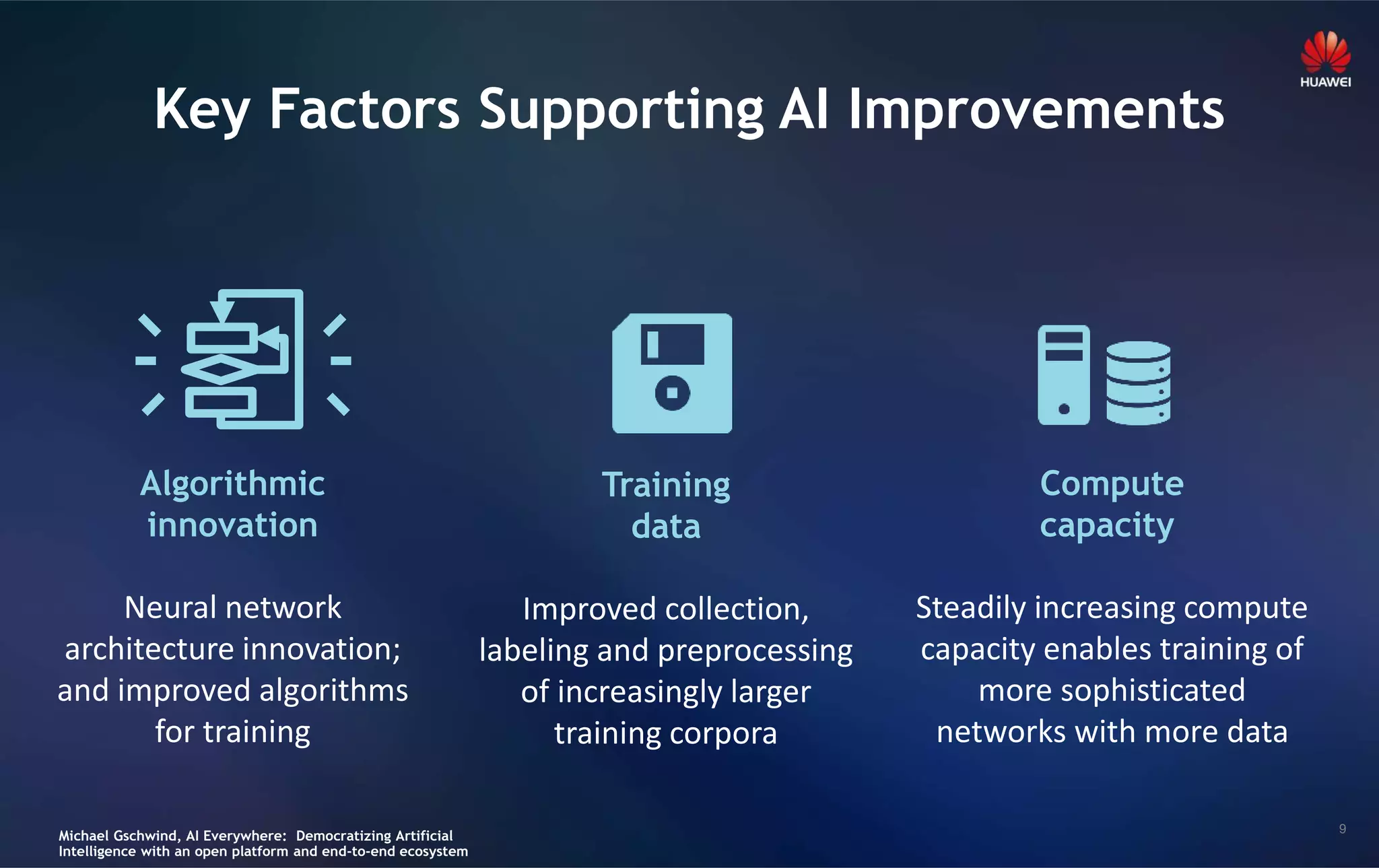 HUAWEI

Key Factors Supporting AI Improvements

Algorithmic innovation

Neural network architecture innovation; and improved algorithms for training

Training data

Improved collection, labeling and preprocessing of increasingly larger training corpora

Compute capacity

Steadily increasing compute capacity enables training of more sophisticated networks with more data

Michael Gschwind, AI Everywhere: Democratizing Artificial Intelligence with an open platform and end-to-end ecosystem

9